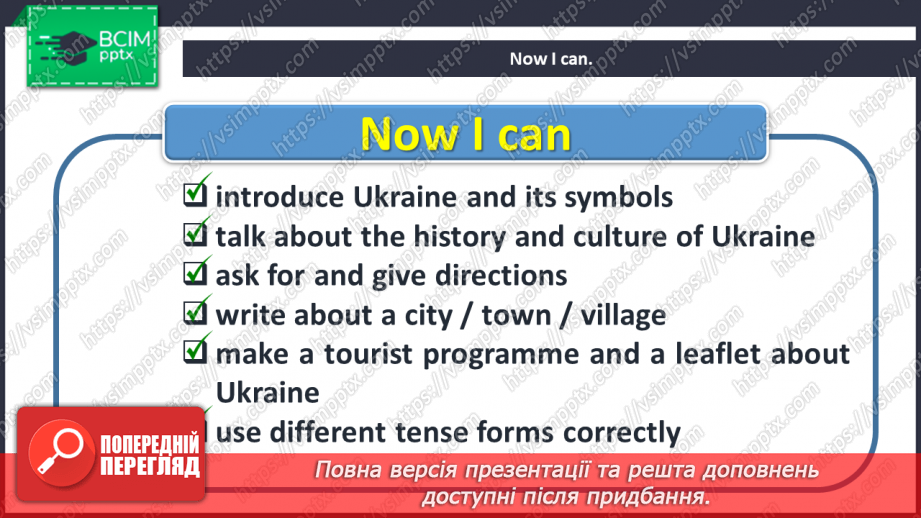 ВСІМ pptx

Now I can.

Now I can

introduce Ukraine and its symbols

talk about the history and culture of Ukraine

ask for and give directions

write about a city / town / village

make a tourist programme and a leaflet about Ukraine

use different tense forms correctly

ПОПЕРЕДНІЙ ПЕРЕГЛЯД

Повна версія презентації та решта доповнень доступні після придбання.

https://vsimpptx.com